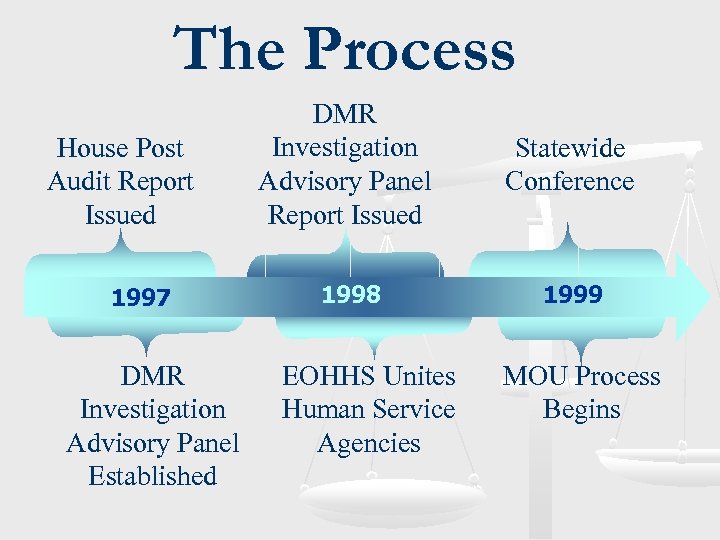 The Process

House Post Audit Report Issued

DMR Investigation Advisory Panel Report Issued

Statewide Conference

1997

1998

1999

DMR Investigation Advisory Panel Established

EOHHS Unites Human Service Agencies

MOU Process Begins